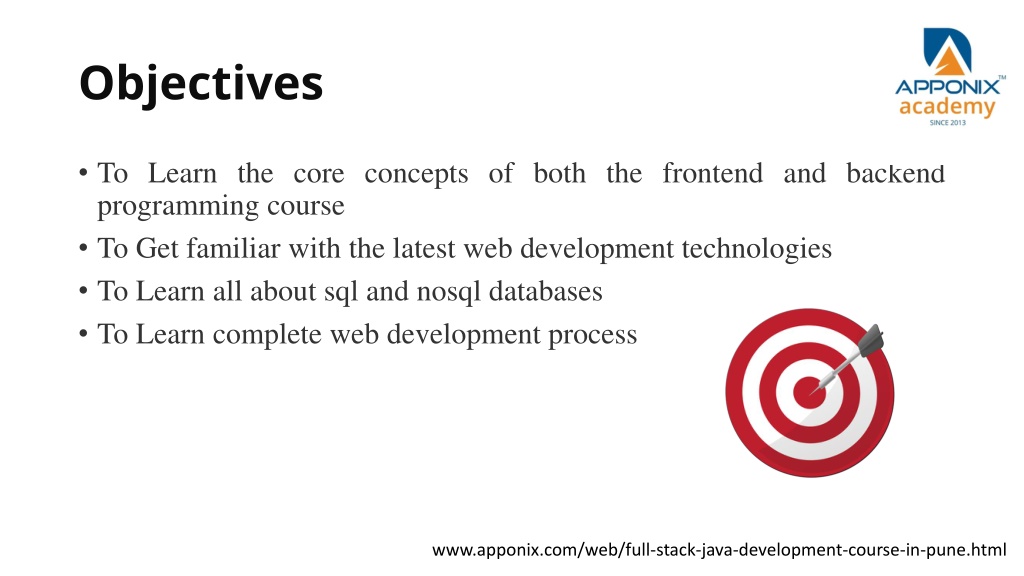 Objectives

APPONIX™ academy SINCE 2013

• To Learn the core concepts of both the frontend and backend programming course
• To Get familiar with the latest web development technologies
• To Learn all about sql and nosql databases
• To Learn complete web development process

www.apponix.com/web/full-stack-java-development-course-in-pune.html